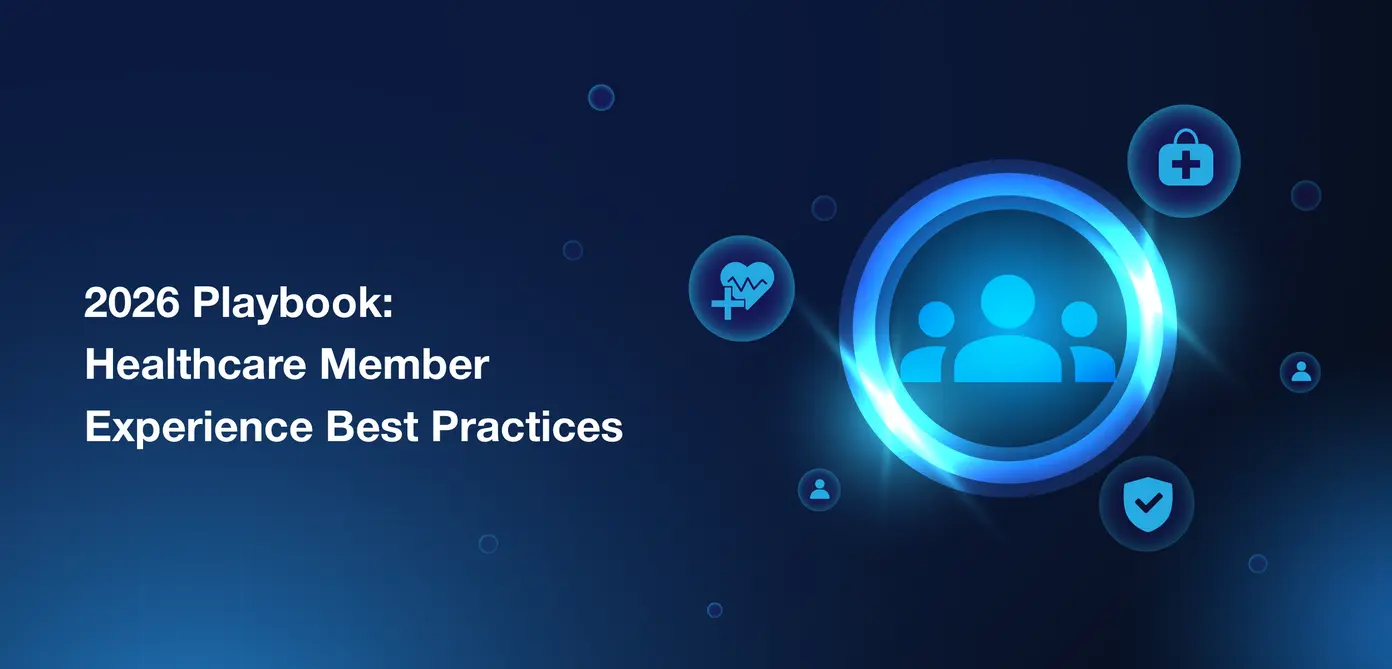 2026 Playbook:
Healthcare Member
Experience Best Practices